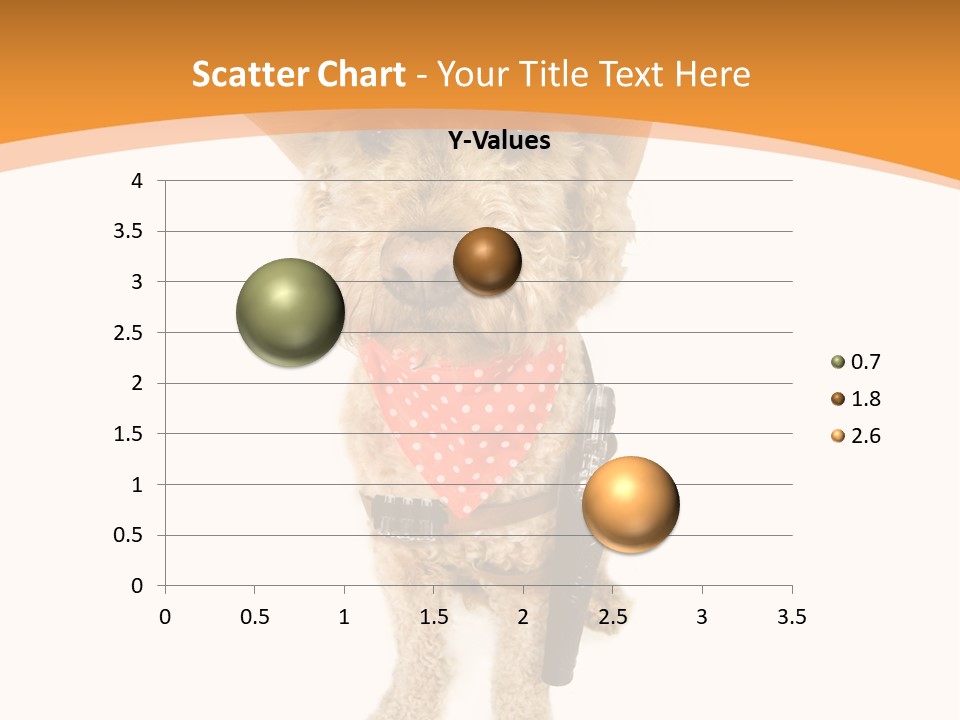 Scatter Chart - Your Title Text Here

Y-Values

4
3.5
3
2.5
2
1.5
1
0.5
0

0 0.5 1 1.5 2 2.5 3 3.5

0.7
1.8
2.6